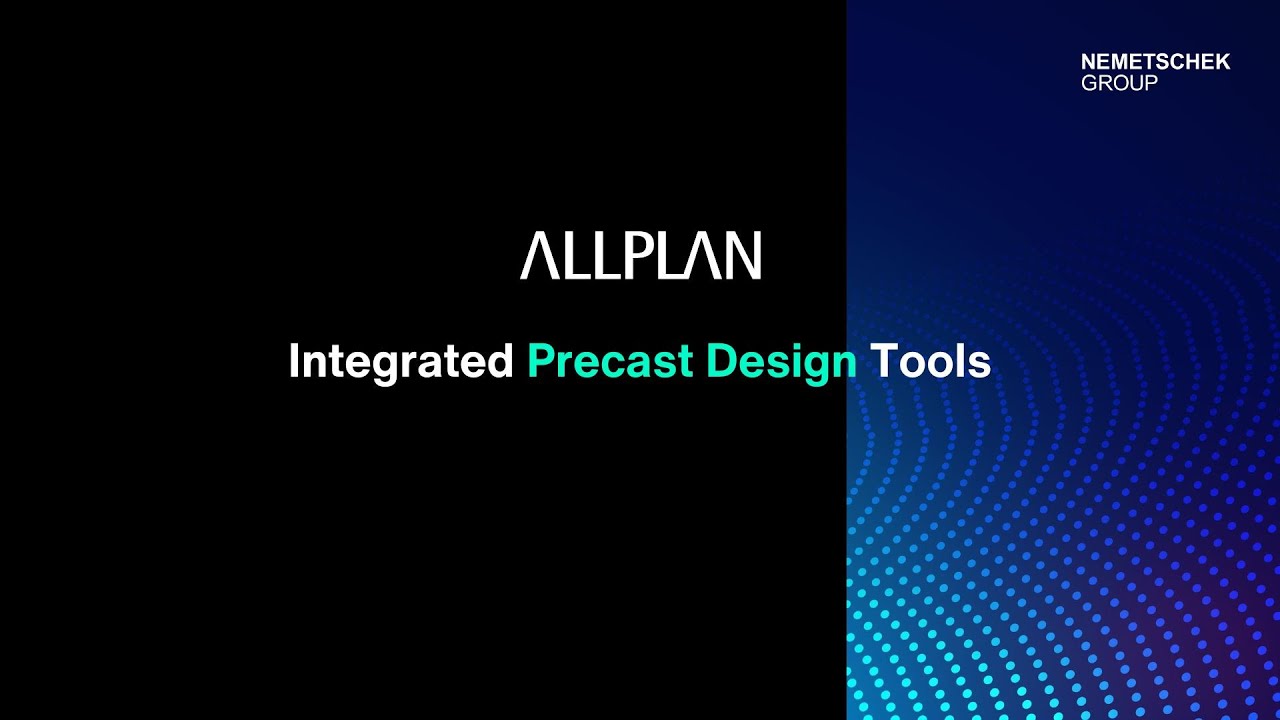 NEMETSCHEK
GROUP

ALLPLAN

Integrated Precast Design Tools